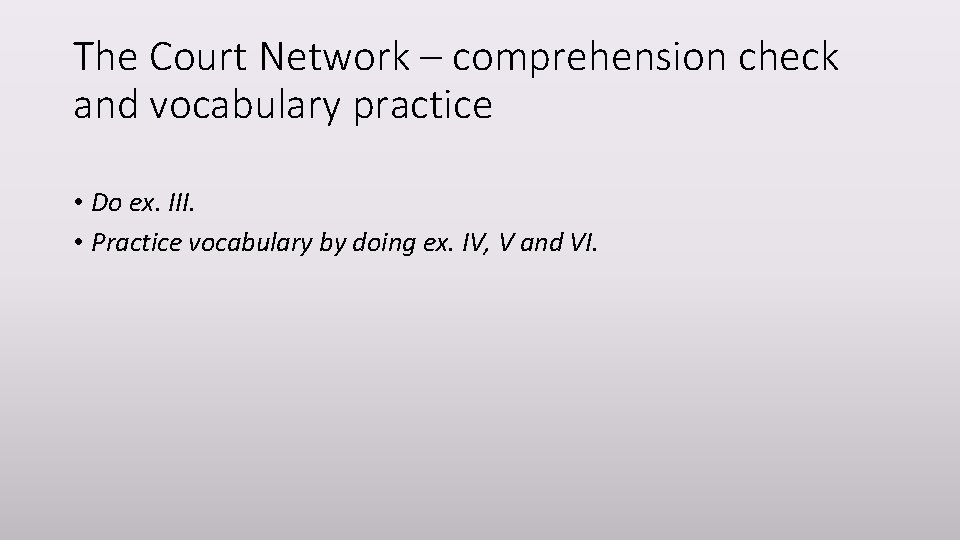 The Court Network – comprehension check and vocabulary practice

• Do ex. III.
• Practice vocabulary by doing ex. IV, V and VI.